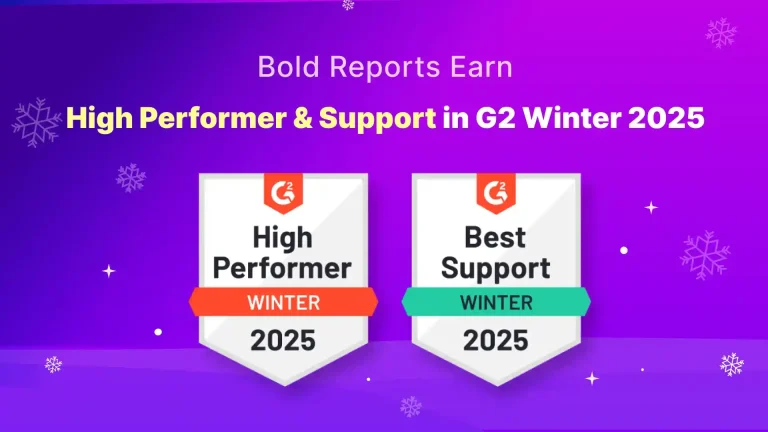 Bold Reports Earn

High Performer & Support in G2 Winter 2025

G2
High Performer
WINTER
2025

G2
Best Support
WINTER
2025